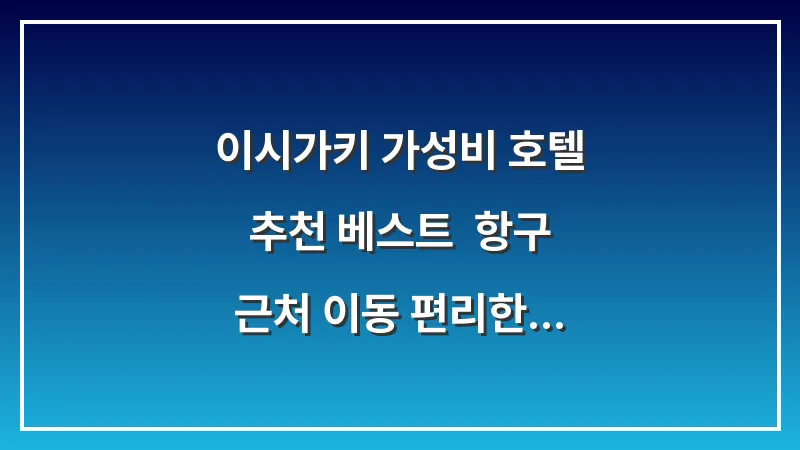 이시가키 가성비 호텔 추천 베스트 항구 근처 이동 편리한...